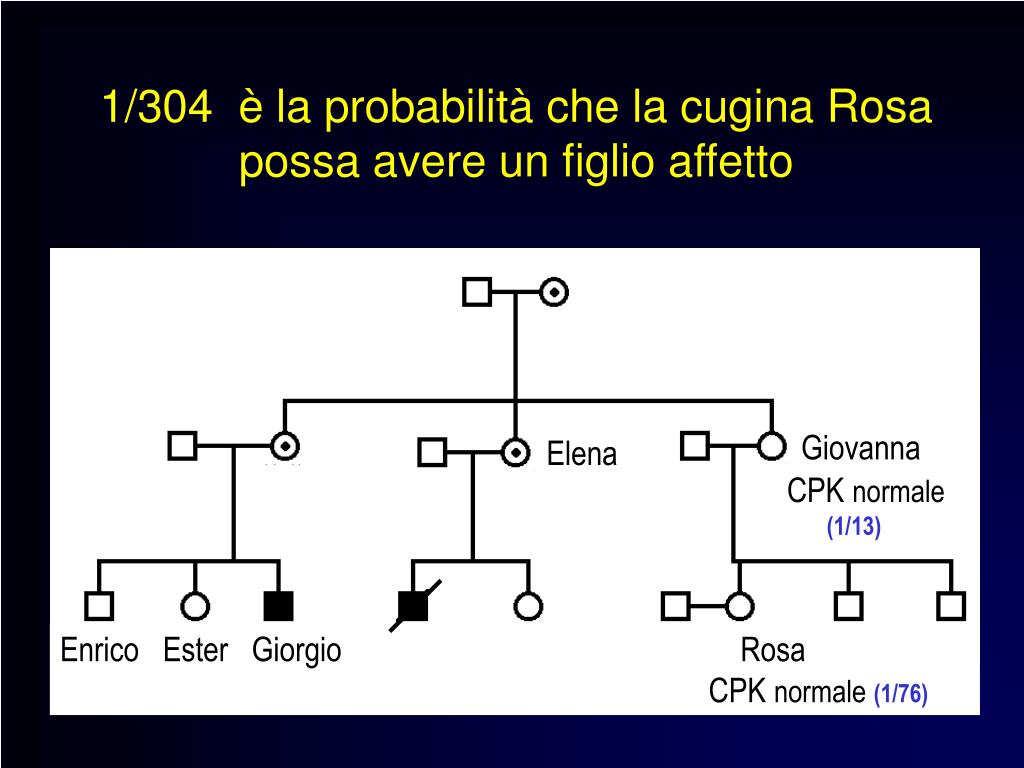 1/304 è la probabilità che la cugina Rosa possa avere un figlio affetto

Elena

Giovanna
CPK normale
(1/13)

Enrico Ester Giorgio

Rosa
CPK normale (1/76)